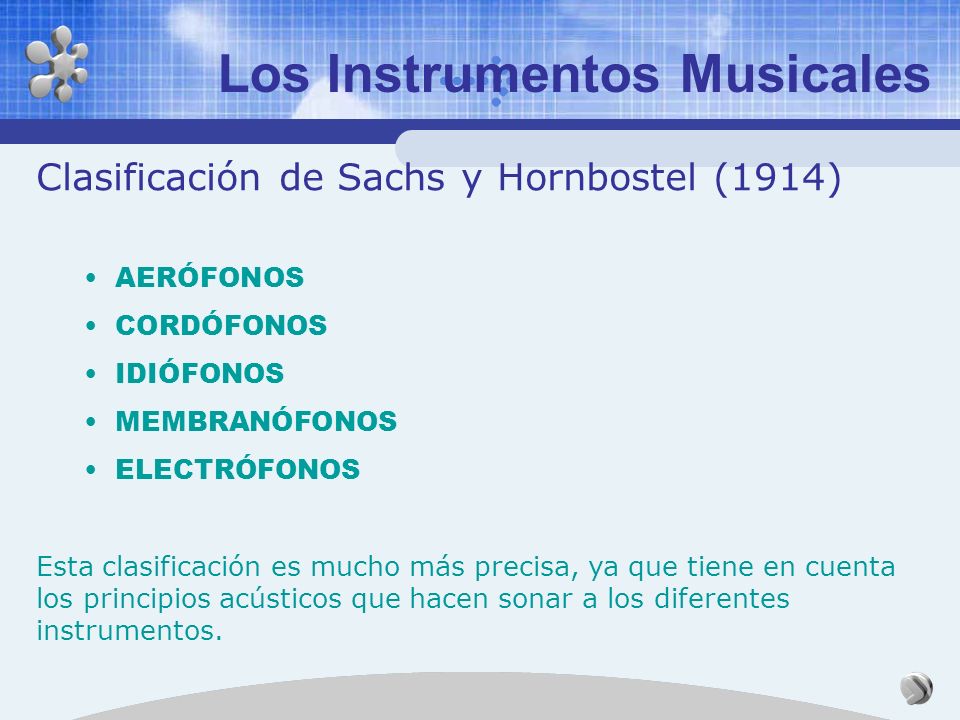 Los Instrumentos Musicales

Clasificación de Sachs y Hornbostel (1914)

• AERÓFONOS
• CORDÓFONOS
• IDIÓFONOS
• MEMBRANÓFONOS
• ELECTRÓFONOS

Esta clasificación es mucho más precisa, ya que tiene en cuenta los principios acústicos que hacen sonar a los diferentes instrumentos.